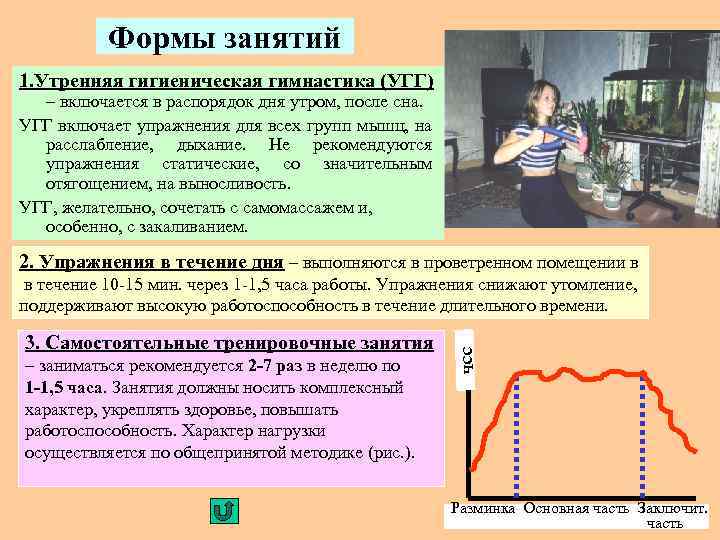 Формы занятий

1.Утренняя гигиеническая гимнастика (УГГ) – включается в распорядок дня утром, после сна.

УГГ включает упражнения для всех групп мышц, на расслабление, дыхание. Не рекомендуются упражнения статические, со значительным отягощением, на выносливость.

УГГ, желательно, сочетать с самомассажем и, особенно, с закаливанием.

2. Упражнения в течение дня – выполняются в проветренном помещении в в течение 10-15 мин. через 1-1,5 часа работы. Упражнения снижают утомление, поддерживают высокую работоспособность в течение длительного времени.

3. Самостоятельные тренировочные занятия – заниматься рекомендуется 2-7 раз в неделю по 1-1,5 часа. Занятия должны носить комплексный характер, укреплять здоровье, повышать работоспособность. Характер нагрузки осуществляется по общепринятой методике (рис.).

ЧСС

Разминка Основная часть Заключит. часть